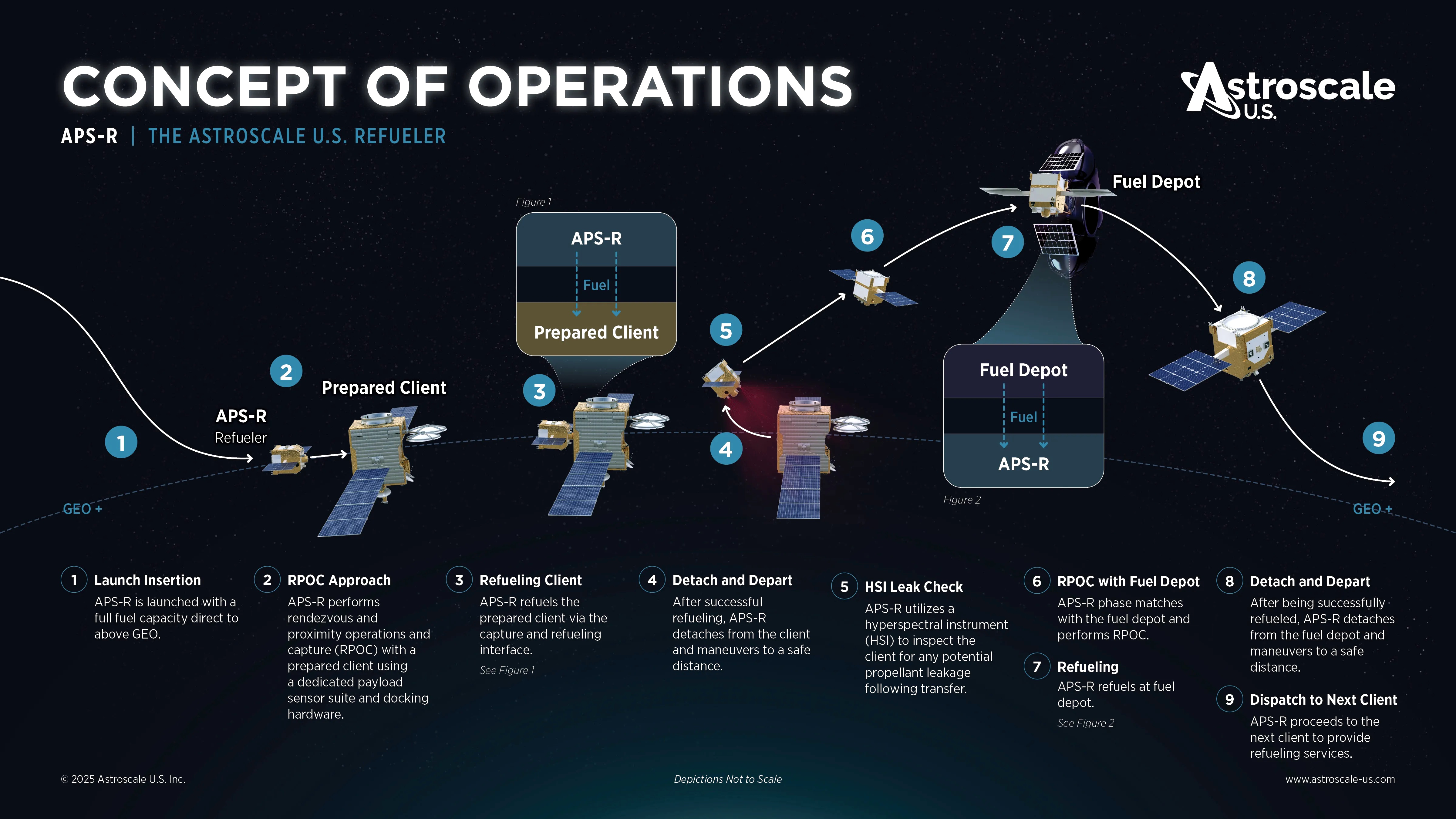 CONCEPT OF OPERATIONS

APS-R | THE ASTROSCALE U.S. REFUELER

Astroscale U.S.

Figure 1

APS-R

Fuel

Prepared Client

Fuel Depot

6

7

8

5

2

Prepared Client

3

APS-R
Refueler

1

4

Fuel Depot

Fuel

APS-R

Figure 2

9

GEO +

GEO +

1 Launch Insertion
APS-R is launched with a full fuel capacity direct to above GEO.

2 RPOC Approach
APS-R performs rendezvous and proximity operations and capture (RPOC) with a prepared client using a dedicated payload sensor suite and docking hardware.

3 Refueling Client
APS-R refuels the prepared client via the capture and refueling interface.
See Figure 1

4 Detach and Depart
After successful refueling, APS-R detaches from the client and maneuvers to a safe distance.

5 HSI Leak Check
APS-R utilizes a hyperspectral instrument (HSI) to inspect the client for any potential propellant leakage following transfer.

6 RPOC with Fuel Depot
APS-R phase matches with the fuel depot and performs RPOC.

7 Refueling
APS-R refuels at fuel depot.
See Figure 2

8 Detach and Depart
After being successfully refueled, APS-R detaches from the fuel depot and maneuvers to a safe distance.

9 Dispatch to Next Client
APS-R proceeds to the next client to provide refueling services.

© 2025 Astroscale U.S. Inc.

Depictions Not to Scale

www.astroscale-us.com